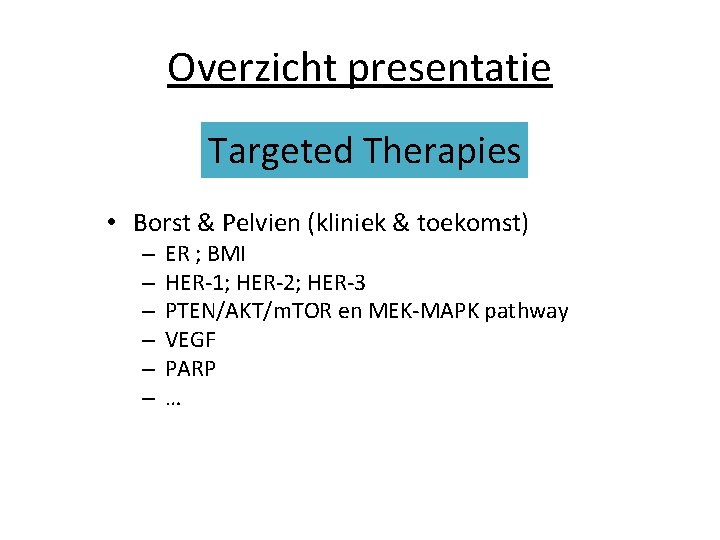 Overzicht presentatie

Targeted Therapies

• Borst & Pelvien (kliniek & toekomst)
  – ER ; BMI
  – HER-1; HER-2; HER-3
  – PTEN/AKT/mTOR en MEK-MAPK pathway
  – VEGF
  – PARP
  – …